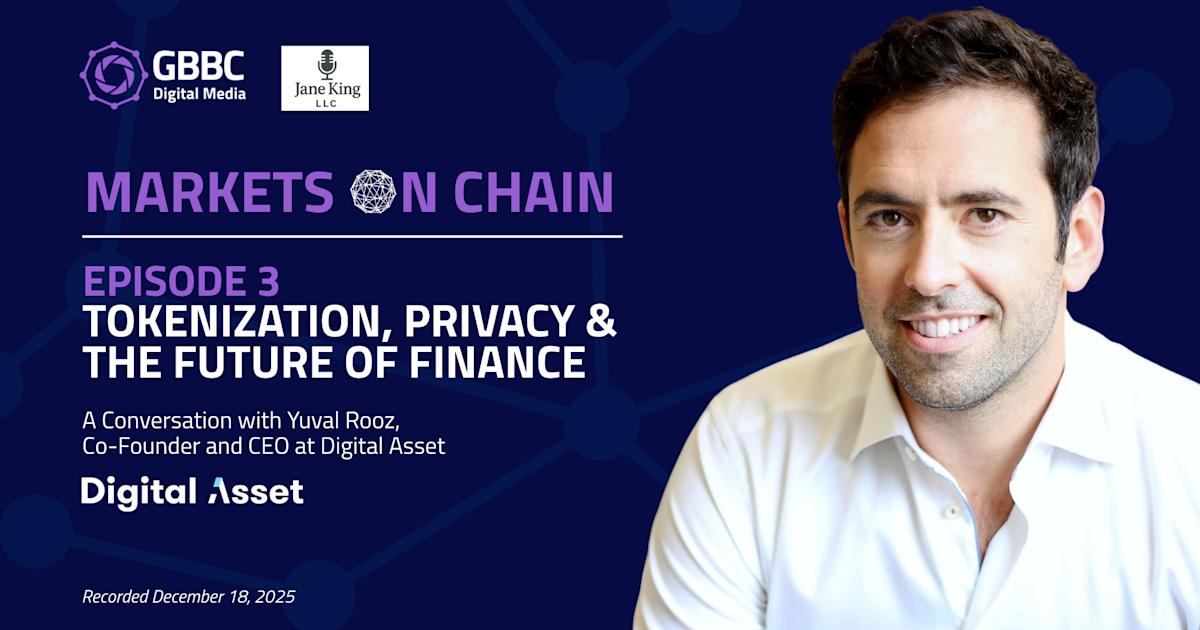 GBBC
Digital Media

Jane King
LLC

MARKETS ON CHAIN

EPISODE 3
TOKENIZATION, PRIVACY & THE FUTURE OF FINANCE

A Conversation with Yuval Rooz, Co-Founder and CEO at Digital Asset

Digital Asset

Recorded December 18, 2025